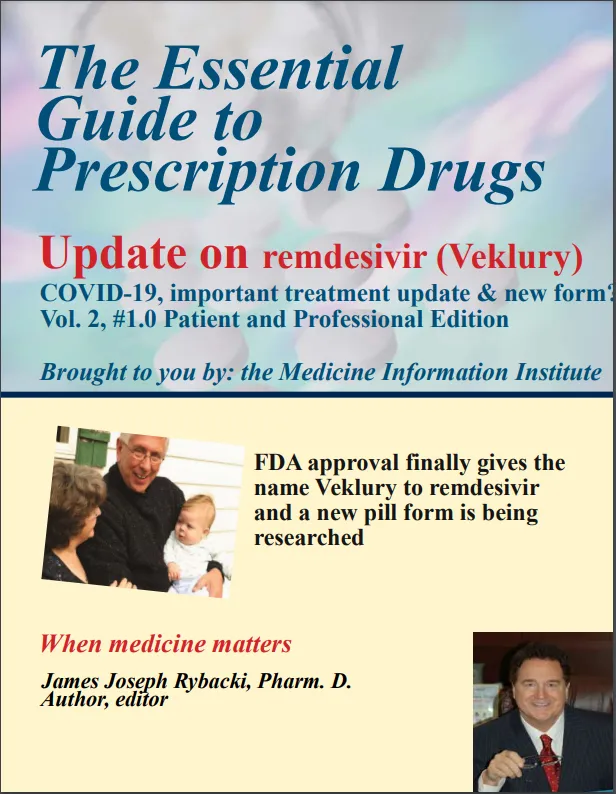 The Essential Guide to Prescription Drugs

Update on remdesivir (Veklury)
COVID-19, important treatment update & new form?
Vol. 2, #1.0 Patient and Professional Edition

Brought to you by: the Medicine Information Institute

FDA approval finally gives the name Veklury to remdesivir and a new pill form is being researched

When medicine matters

James Joseph Rybacki, Pharm. D.
Author, editor